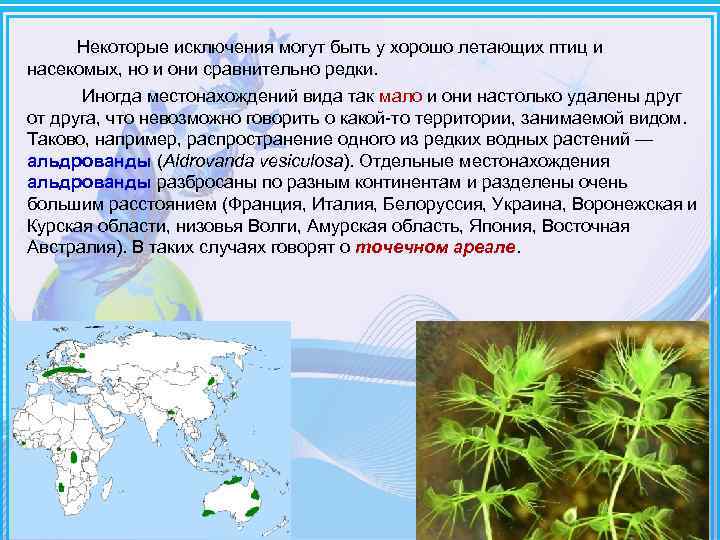 Некоторые исключения могут быть у хорошо летающих птиц и насекомых, но и они сравнительно редки.

Иногда местонахождений вида так мало и они настолько удалены друг от друга, что невозможно говорить о какой-то территории, занимаемой видом. Таково, например, распространение одного из редких водных растений — альдрованды (Aldrovanda vesiculosa). Отдельные местонахождения альдрованды разбросаны по разным континентам и разделены очень большим расстоянием (Франция, Италия, Белоруссия, Украина, Воронежская и Курская области, низовья Волги, Амурская область, Япония, Восточная Австралия). В таких случаях говорят о точечном ареале.